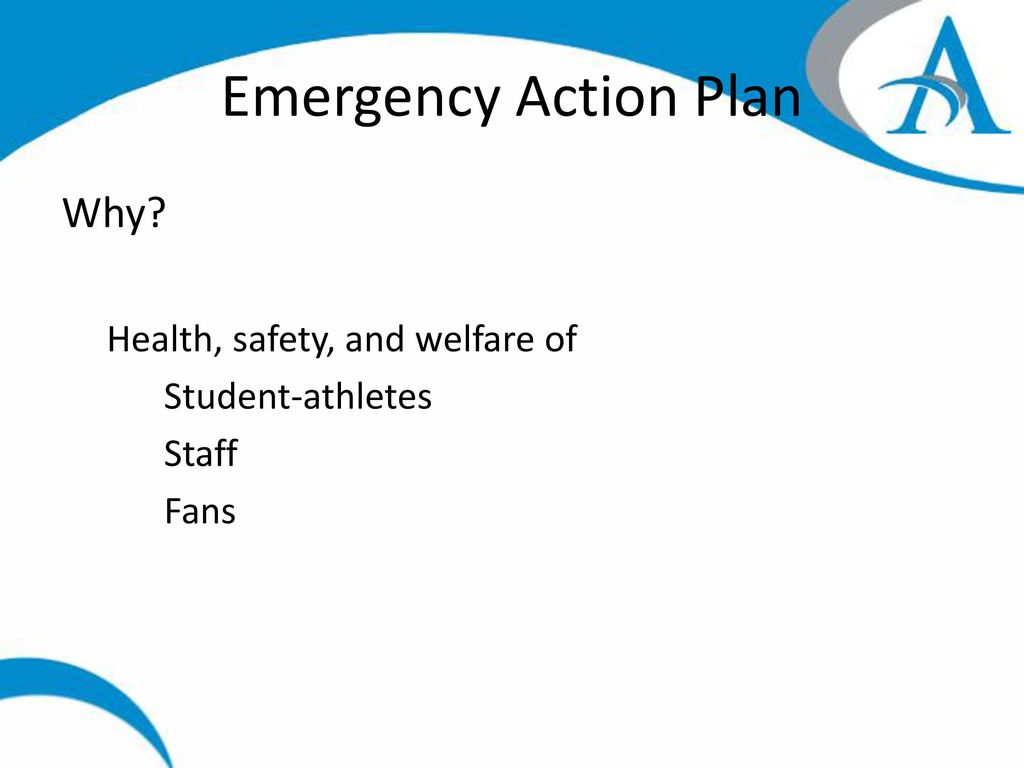 Emergency Action Plan

A

Why?

Health, safety, and welfare of

Student-athletes

Staff

Fans